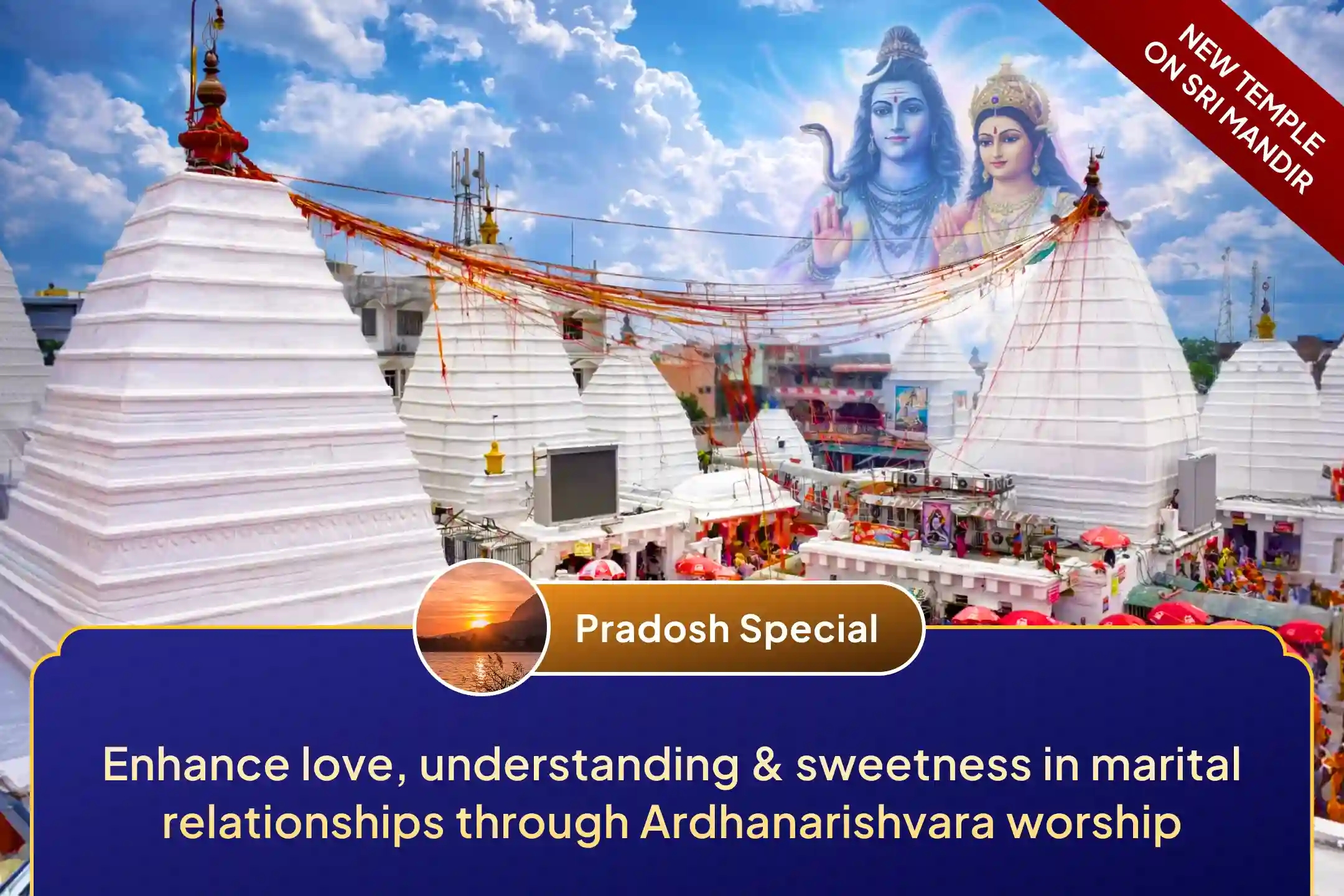 NEW TEMPLE ON SRI MANDIR

Pradosh Special

Enhance love, understanding & sweetness in marital relationships through Ardhanarishvara worship